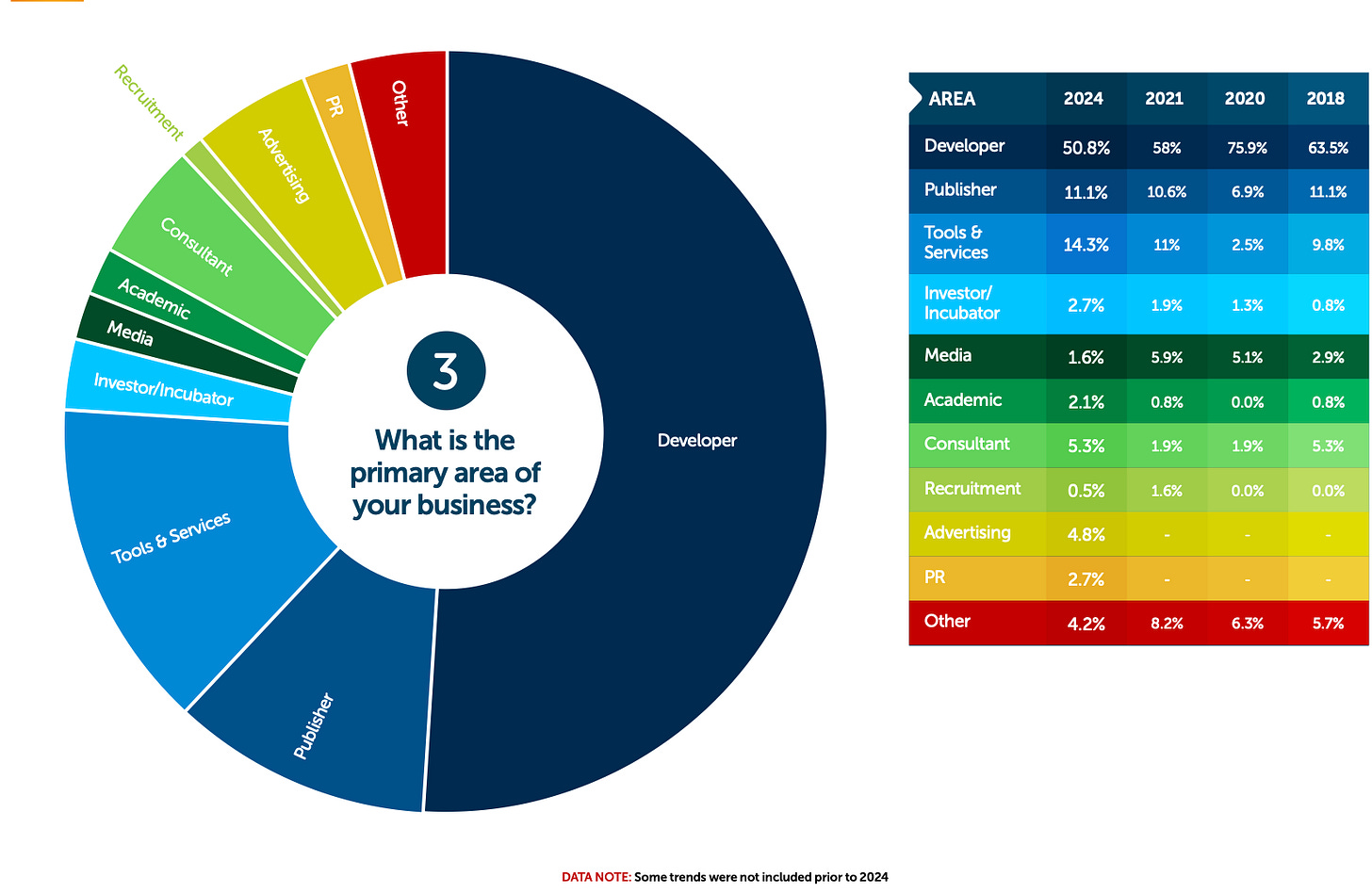 Recruitment
Advertising
PR
Other
Consultant
Academic
Media
Investor/Incubator
Tools & Services
Publisher
Developer

3
What is the primary area of your business?

| AREA | 2024 | 2021 | 2020 | 2018 |
|---|---|---|---|---|
| Developer | 50.8% | 58% | 75.9% | 63.5% |
| Publisher | 11.1% | 10.6% | 6.9% | 11.1% |
| Tools & Services | 14.3% | 11% | 2.5% | 9.8% |
| Investor/ Incubator | 2.7% | 1.9% | 1.3% | 0.8% |
| Media | 1.6% | 5.9% | 5.1% | 2.9% |
| Academic | 2.1% | 0.8% | 0.0% | 0.8% |
| Consultant | 5.3% | 1.9% | 1.9% | 5.3% |
| Recruitment | 0.5% | 1.6% | 0.0% | 0.0% |
| Advertising | 4.8% | - | - | - |
| PR | 2.7% | - | - | - |
| Other | 4.2% | 8.2% | 6.3% | 5.7% |

DATA NOTE: Some trends were not included prior to 2024